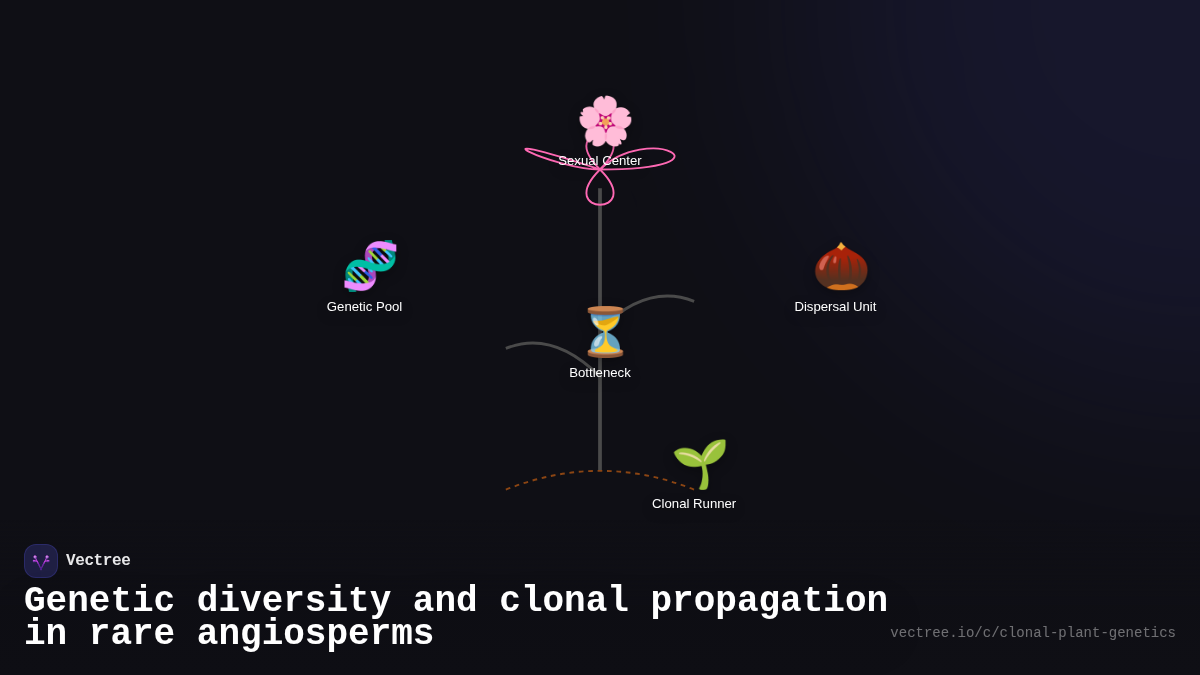 Sexual Center

Genetic Pool

Dispersal Unit

Bottleneck

Clonal Runner

Vectree

Genetic diversity and clonal propagation in rare angiosperms

vectree.io/c/clonal-plant-genetics